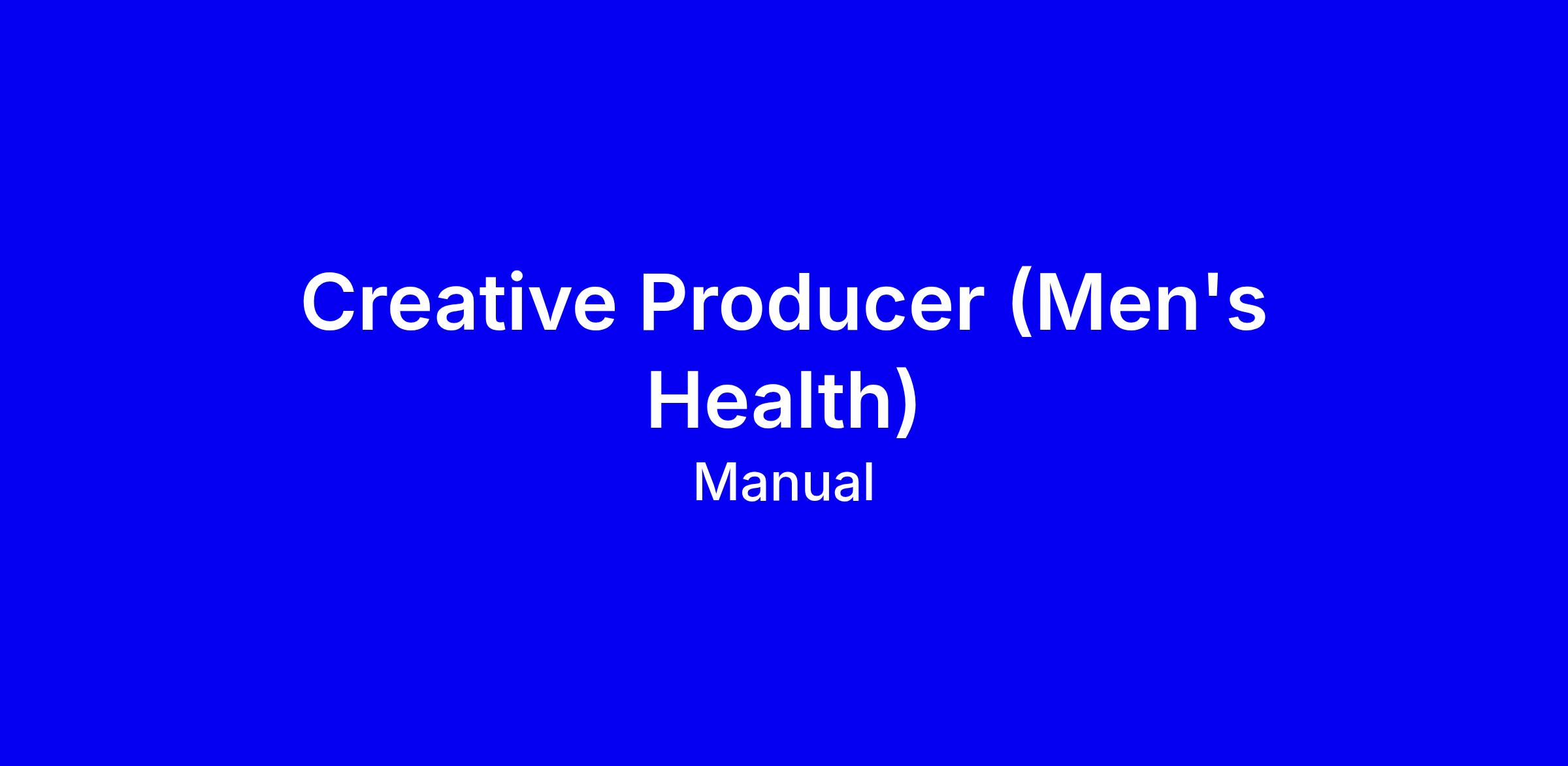 Creative Producer (Men's Health)

Manual